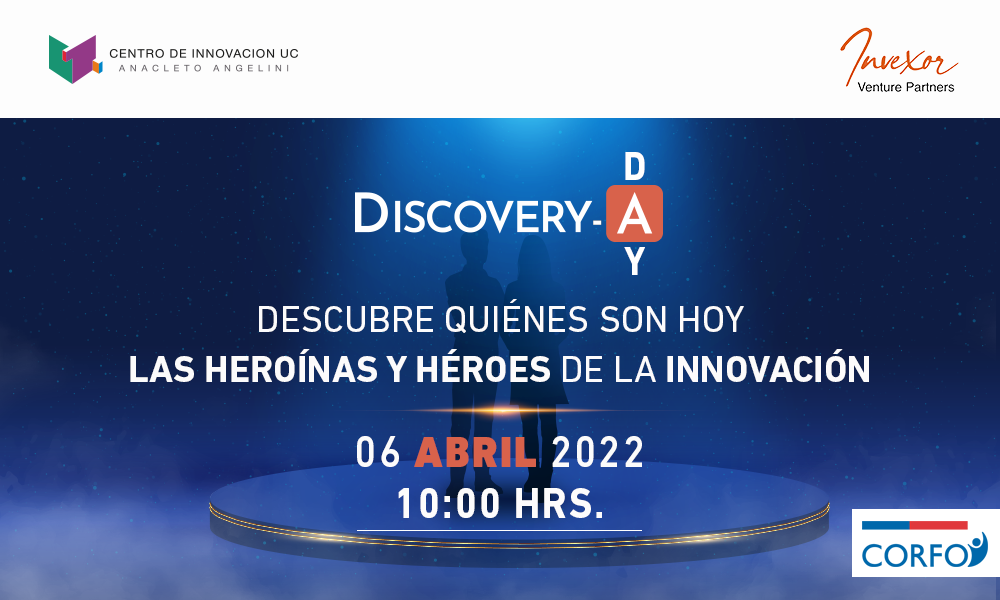 CENTRO DE INNOVACION UC
ANACLETO ANGELINI

Invexor
Venture Partners

DISCOVERY-DAY

DESCUBRE QUIÉNES SON HOY
LAS HEROÍNAS Y HÉROES DE LA INNOVACIÓN

06 ABRIL 2022
10:00 HRS.

CORFO